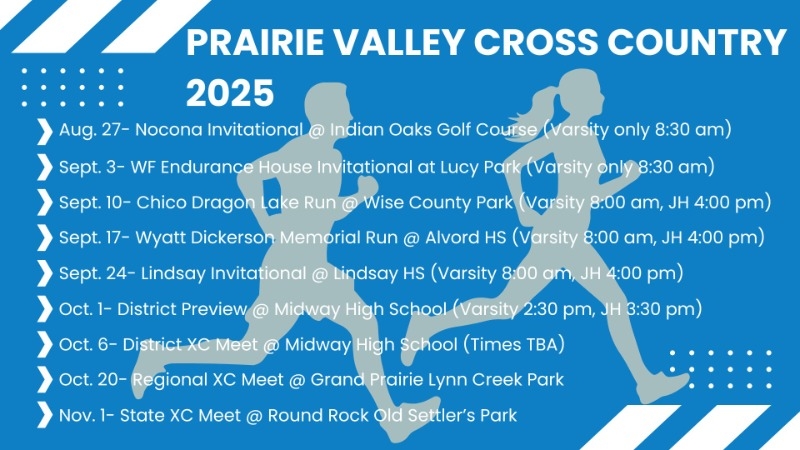 PRAIRIE VALLEY CROSS COUNTRY 2025

Aug. 27- Nocona Invitational @ Indian Oaks Golf Course (Varsity only 8:30 am)

Sept. 3- WF Endurance House Invitational at Lucy Park (Varsity only 8:30 am)

Sept. 10- Chico Dragon Lake Run @ Wise County Park (Varsity 8:00 am, JH 4:00 pm)

Sept. 17- Wyatt Dickerson Memorial Run @ Alvord HS (Varsity 8:00 am, JH 4:00 pm)

Sept. 24- Lindsay Invitational @ Lindsay HS (Varsity 8:00 am, JH 4:00 pm)

Oct. 1- District Preview @ Midway High School (Varsity 2:30 pm, JH 3:30 pm)

Oct. 6- District XC Meet @ Midway High School (Times TBA)

Oct. 20- Regional XC Meet @ Grand Prairie Lynn Creek Park

Nov. 1- State XC Meet @ Round Rock Old Settler's Park